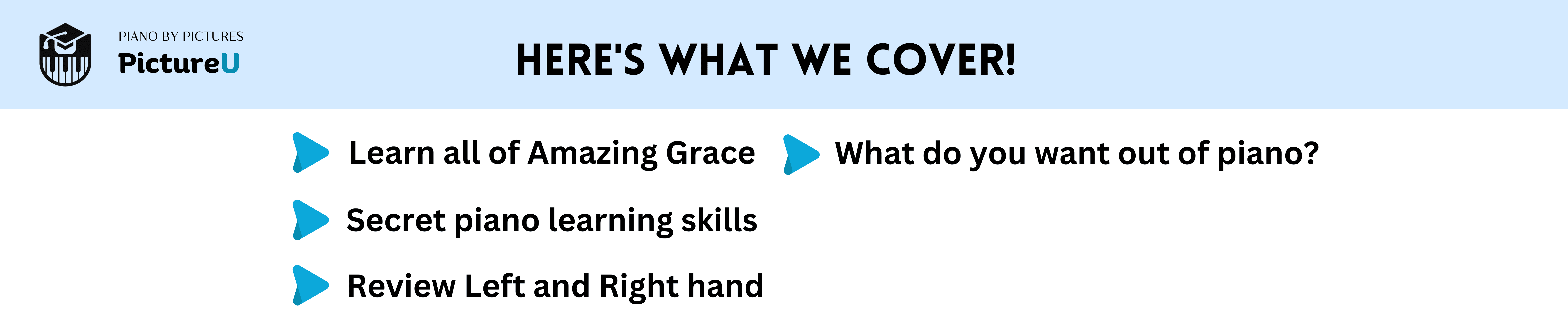 PIANO BY PICTURES
PictureU

HERE'S WHAT WE COVER!

Learn all of Amazing Grace

Secret piano learning skills

Review Left and Right hand

What do you want out of piano?